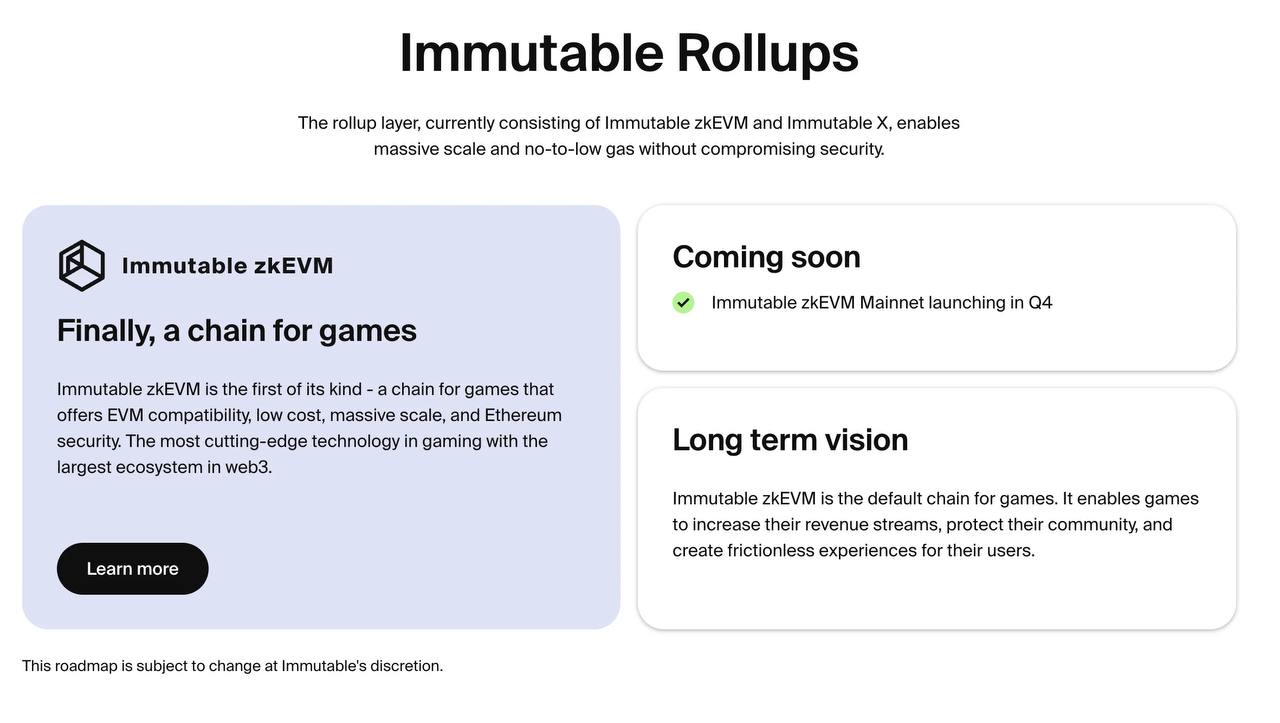 Immutable Rollups

The rollup layer, currently consisting of Immutable zkEVM and Immutable X, enables massive scale and no-to-low gas without compromising security.

Immutable zkEVM

Finally, a chain for games

Immutable zkEVM is the first of its kind - a chain for games that offers EVM compatibility, low cost, massive scale, and Ethereum security. The most cutting-edge technology in gaming with the largest ecosystem in web3.

Learn more

Coming soon

Immutable zkEVM Mainnet launching in Q4

Long term vision

Immutable zkEVM is the default chain for games. It enables games to increase their revenue streams, protect their community, and create frictionless experiences for their users.

This roadmap is subject to change at Immutable's discretion.